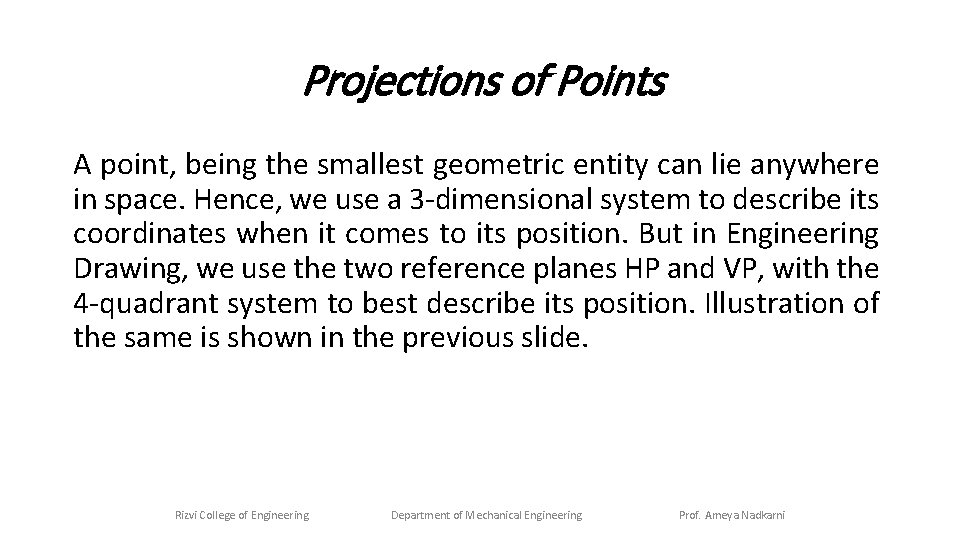 Projections of Points

A point, being the smallest geometric entity can lie anywhere in space. Hence, we use a 3-dimensional system to describe its coordinates when it comes to its position. But in Engineering Drawing, we use the two reference planes HP and VP, with the 4-quadrant system to best describe its position. Illustration of the same is shown in the previous slide.

Rizvi College of Engineering

Department of Mechanical Engineering

Prof. Ameya Nadkarni